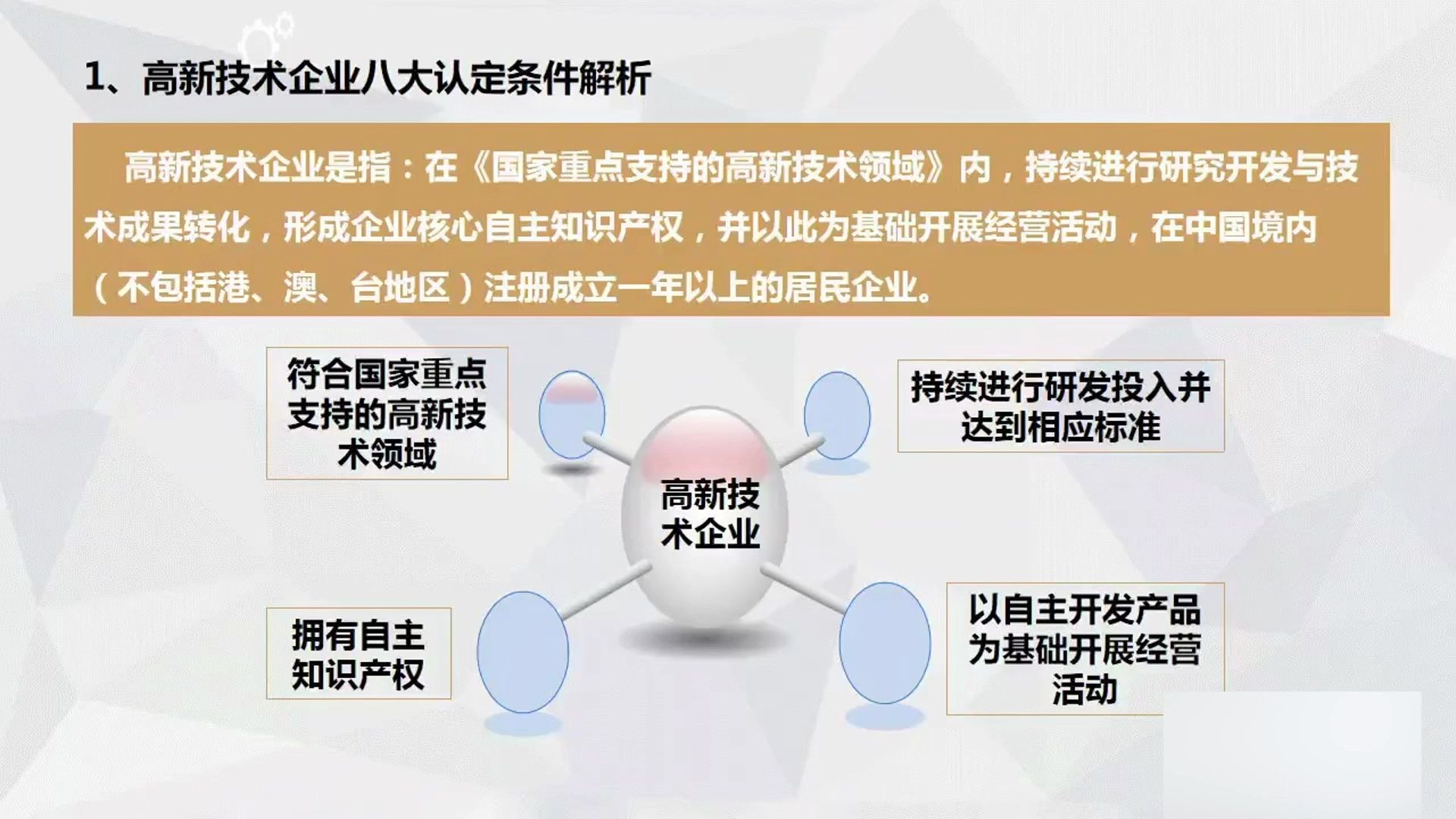 1、高新技术企业八大认定条件解析

高新技术企业是指：在《国家重点支持的高新技术领域》内，持续进行研究开发与技术成果转化，形成企业核心自主知识产权，并以此为基础开展经营活动，在中国境内（不包括港、澳、台地区）注册成立一年以上的居民企业。

符合国家重点支持的高新技术领域

持续进行研发投入并达到相应标准

高新技术企业

拥有自主知识产权

以自主开发产品为基础开展经营活动